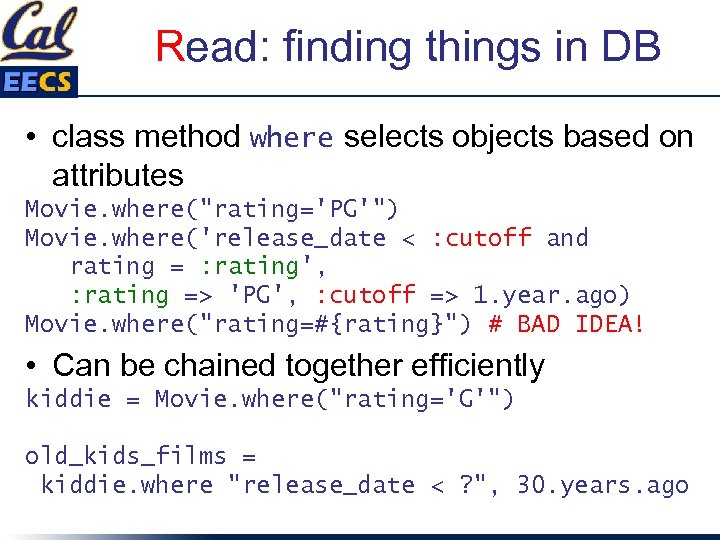 Cal
EECS

Read: finding things in DB

• class method where selects objects based on attributes

Movie.where("rating='PG'")
Movie.where('release_date < :cutoff and
   rating = :rating',
   :rating => 'PG', :cutoff => 1.year.ago)
Movie.where("rating=#{rating}") # BAD IDEA!

• Can be chained together efficiently

kiddie = Movie.where("rating='G'")

old_kids_films =
 kiddie.where "release_date < ?", 30.years.ago